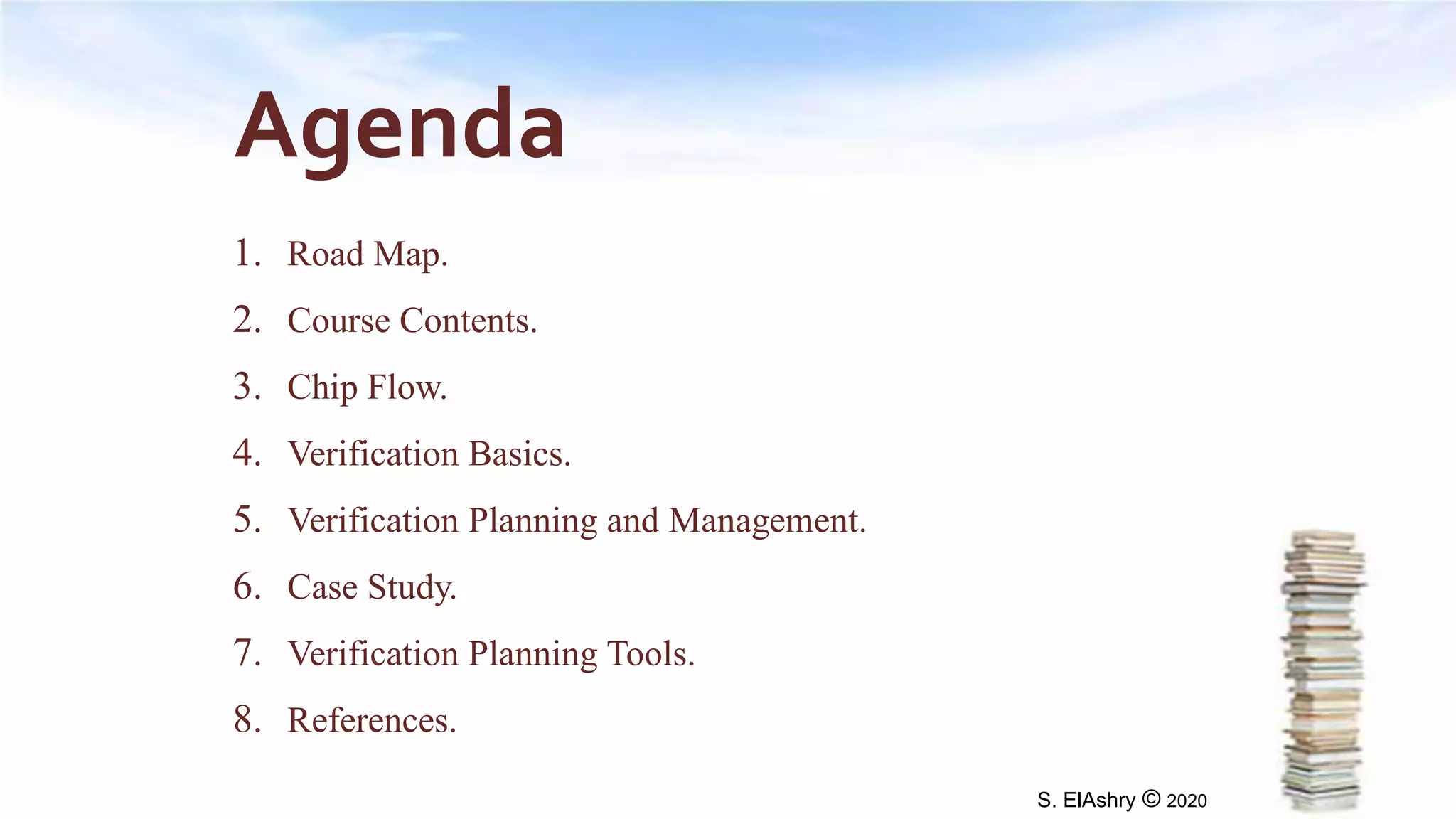 Agenda

1. Road Map.
2. Course Contents.
3. Chip Flow.
4. Verification Basics.
5. Verification Planning and Management.
6. Case Study.
7. Verification Planning Tools.
8. References.

S. ElAshry © 2020